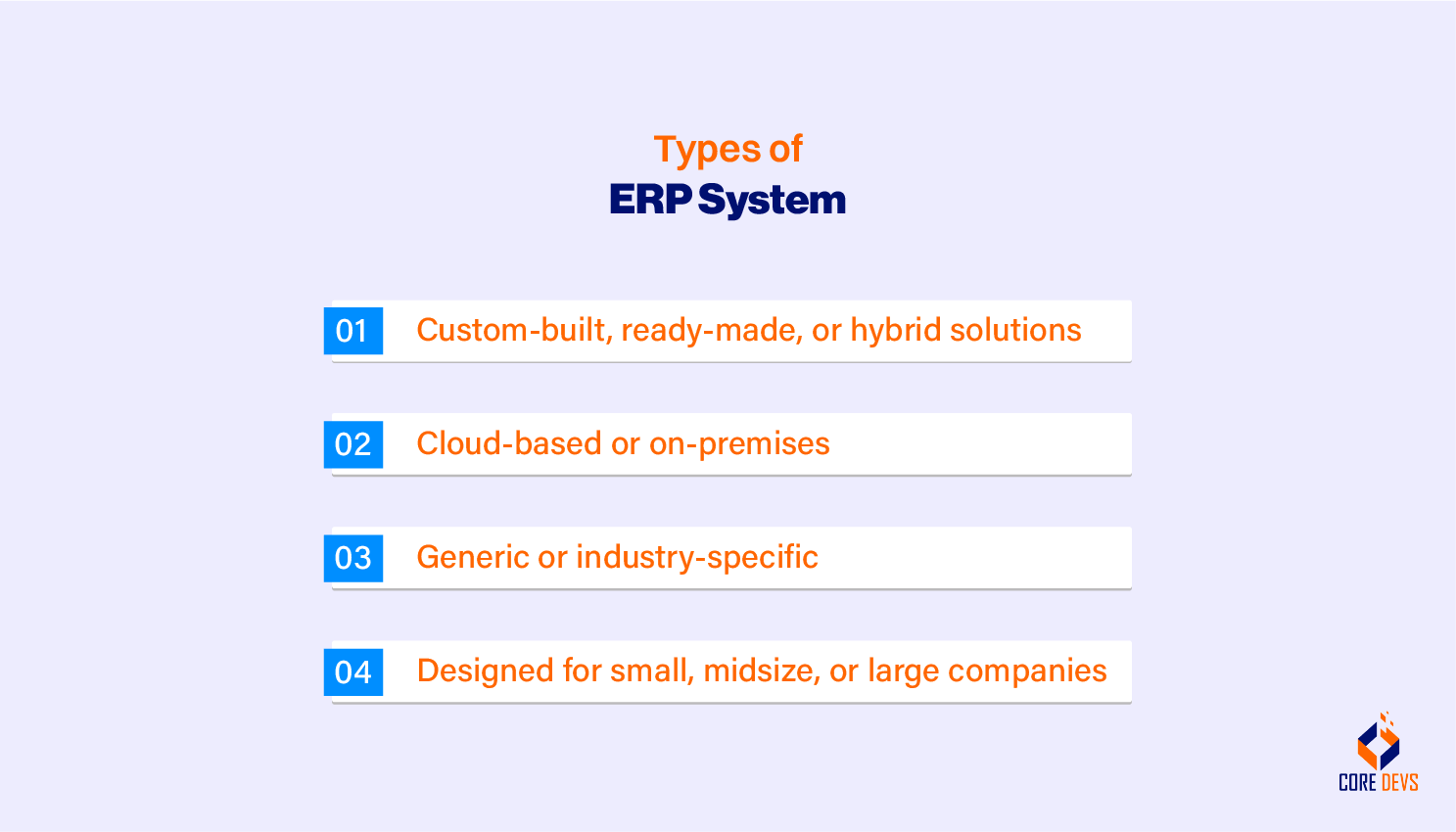 Types of
ERP System

01 Custom-built, ready-made, or hybrid solutions

02 Cloud-based or on-premises

03 Generic or industry-specific

04 Designed for small, midsize, or large companies

CORE DEVS